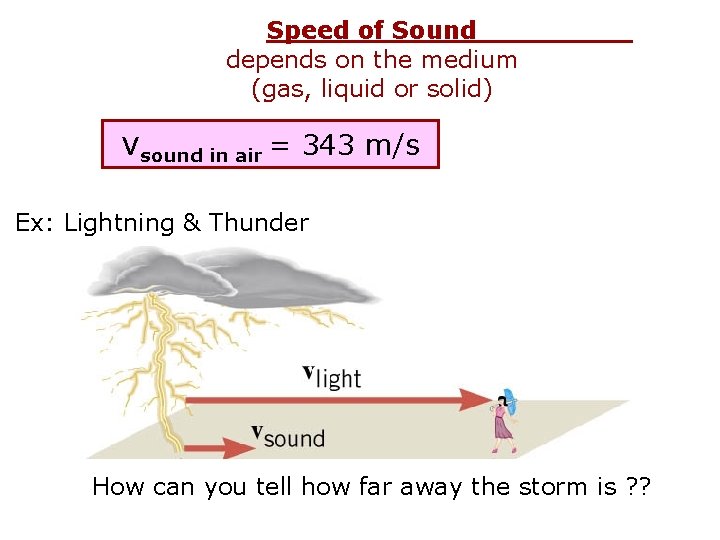 Speed of Sound
depends on the medium
(gas, liquid or solid)

$v_{\text{sound in air}} = 343$ m/s

Ex: Lightning & Thunder

$\mathbf{v}_{\text{light}}$

$\mathbf{v}_{\text{sound}}$

How can you tell how far away the storm is ??